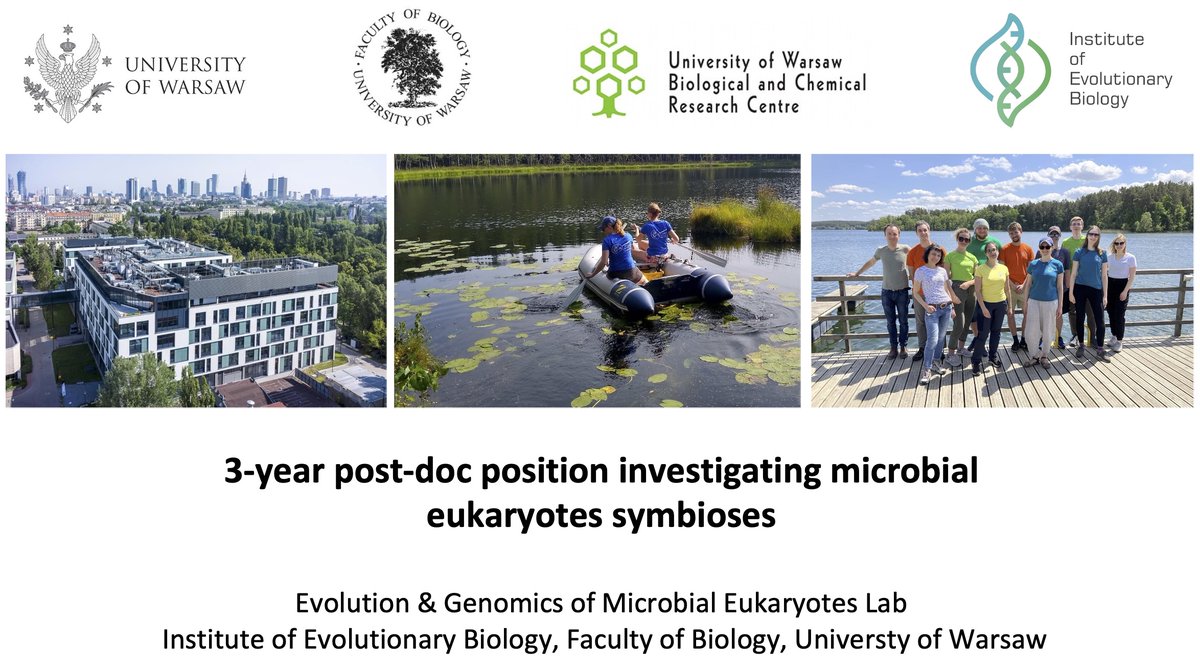 UNIVERSITY OF WARSAW

FACULTY OF BIOLOGY UNIVERSITY OF WARSAW

University of Warsaw Biological and Chemical Research Centre

Institute of Evolutionary Biology

3-year post-doc position investigating microbial eukaryotes symbioses

Evolution & Genomics of Microbial Eukaryotes Lab
Institute of Evolutionary Biology, Faculty of Biology, Universty of Warsaw